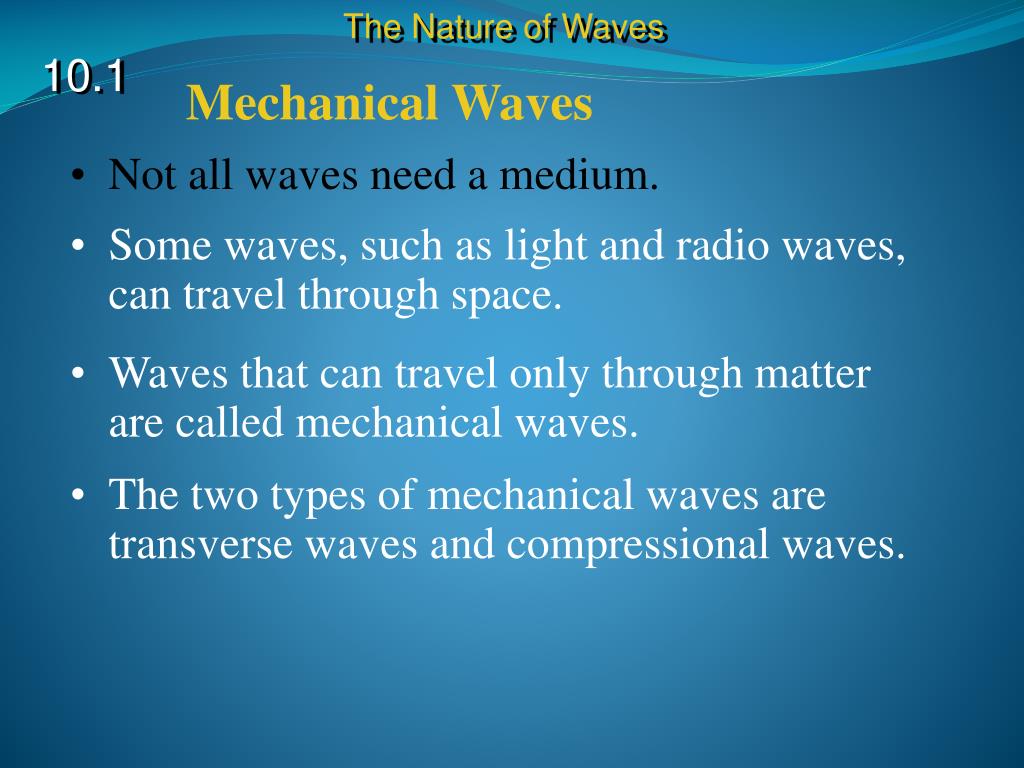 The Nature of Waves

10.1

Mechanical Waves

• Not all waves need a medium.

• Some waves, such as light and radio waves, can travel through space.

• Waves that can travel only through matter are called mechanical waves.

• The two types of mechanical waves are transverse waves and compressional waves.